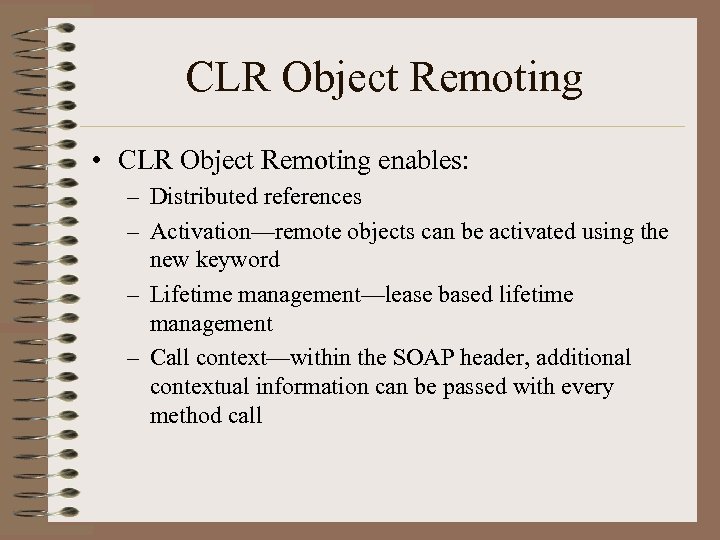 CLR Object Remoting

• CLR Object Remoting enables:
– Distributed references
– Activation—remote objects can be activated using the new keyword
– Lifetime management—lease based lifetime management
– Call context—within the SOAP header, additional contextual information can be passed with every method call